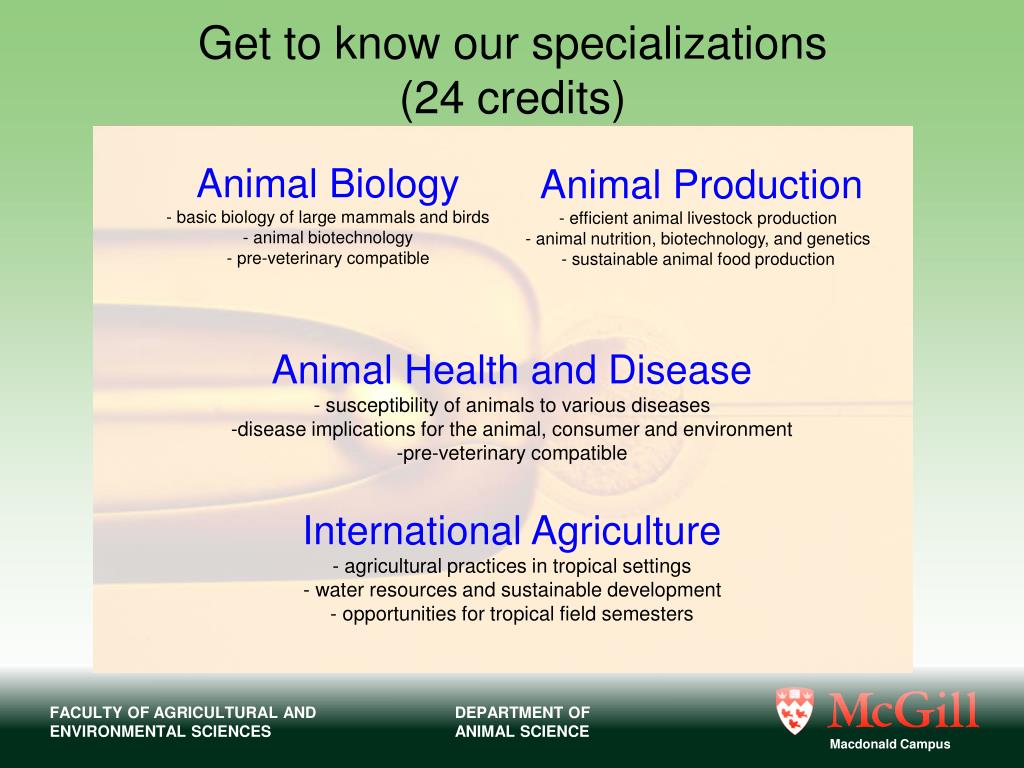 Get to know our specializations
(24 credits)

Animal Biology
- basic biology of large mammals and birds
- animal biotechnology
- pre-veterinary compatible

Animal Production
- efficient animal livestock production
- animal nutrition, biotechnology, and genetics
- sustainable animal food production

Animal Health and Disease
- susceptibility of animals to various diseases
-disease implications for the animal, consumer and environment
-pre-veterinary compatible

International Agriculture
- agricultural practices in tropical settings
- water resources and sustainable development
- opportunities for tropical field semesters

FACULTY OF AGRICULTURAL AND ENVIRONMENTAL SCIENCES

DEPARTMENT OF ANIMAL SCIENCE

McGill
Macdonald Campus